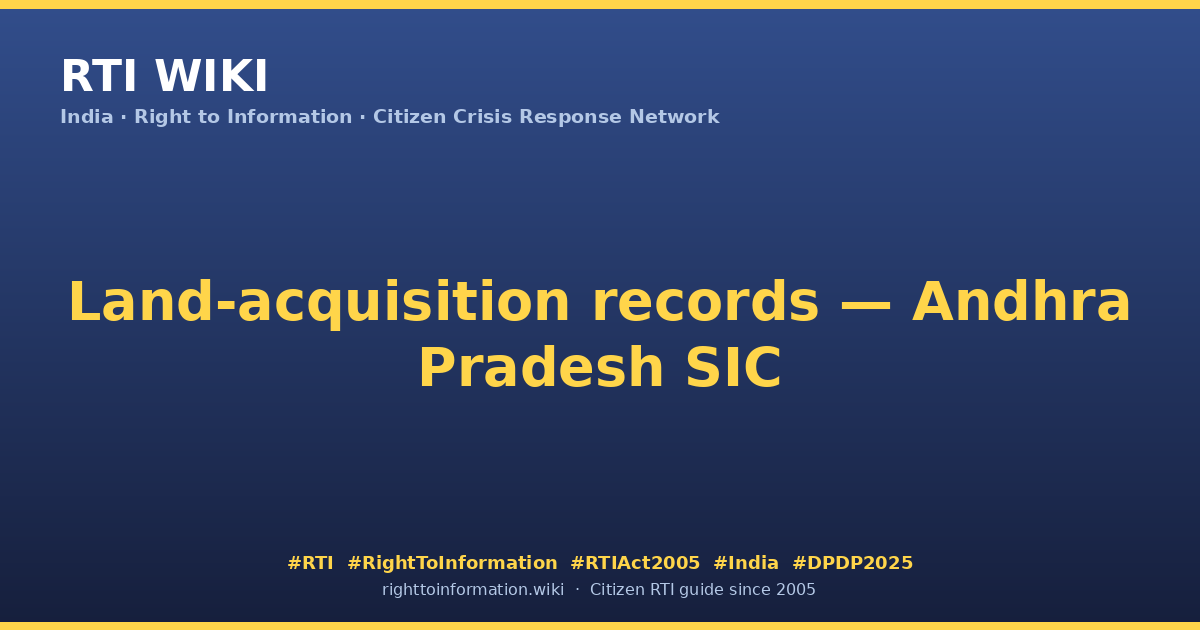 RTI WIKI
India · Right to Information · Citizen Crisis Response Network

Land-acquisition records — Andhra Pradesh SIC

#RTI #RightToInformation #RTIAct2005 #India #DPDP2025
righttoinformation.wiki · Citizen RTI guide since 2005